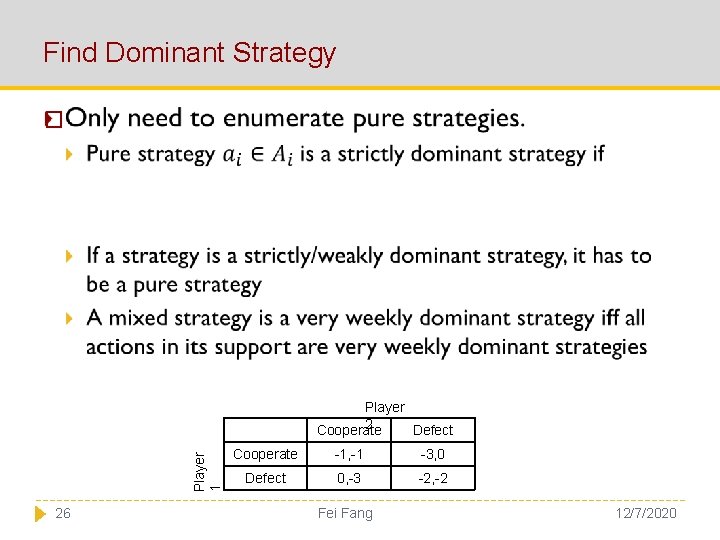 Find Dominant Strategy

Only need to enumerate pure strategies.

Pure strategy $a_i \in A_i$ is a strictly dominant strategy if

If a strategy is a strictly/weakly dominant strategy, it has to be a pure strategy

A mixed strategy is a very weekly dominant strategy iff all actions in its support are very weekly dominant strategies

Player 2

Player 1

| | Cooperate | Defect |
|---|---|---|
| Cooperate | -1,-1 | -3,0 |
| Defect | 0,-3 | -2,-2 |

26 Fei Fang 12/7/2020